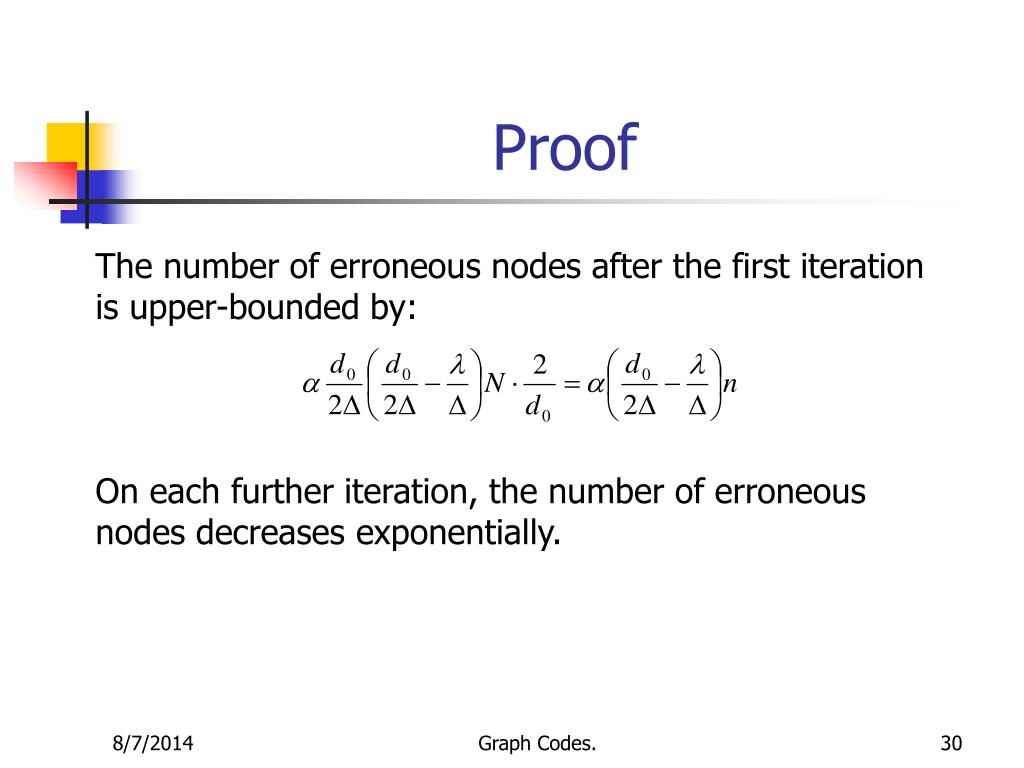 Proof

The number of erroneous nodes after the first iteration is upper-bounded by:

$\alpha \frac{d_0}{2\Delta}\left(\frac{d_0}{2\Delta} - \frac{\lambda}{\Delta}\right)N \cdot \frac{2}{d_0} = \alpha\left(\frac{d_0}{2\Delta} - \frac{\lambda}{\Delta}\right)n$

On each further iteration, the number of erroneous nodes decreases exponentially.

8/7/2014

Graph Codes.

30